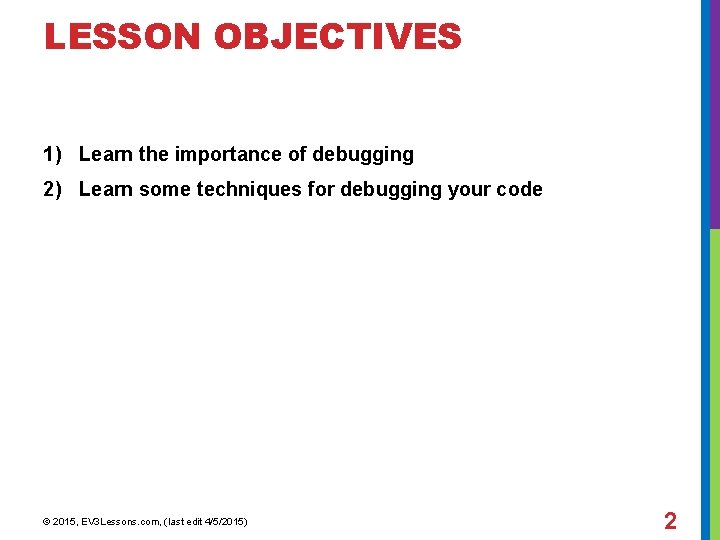 LESSON OBJECTIVES

1) Learn the importance of debugging

2) Learn some techniques for debugging your code

© 2015, EV3Lessons.com, (last edit 4/5/2015)

2